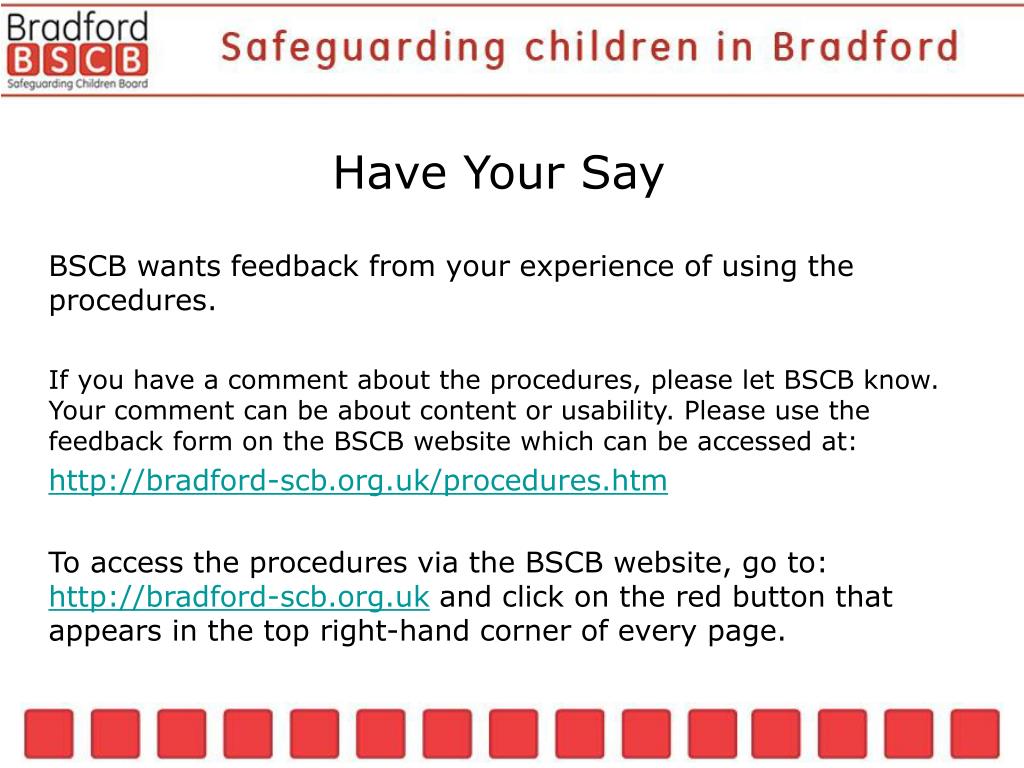 Bradford
BSCB
Safeguarding Children Board

Safeguarding children in Bradford

Have Your Say

BSCB wants feedback from your experience of using the procedures.

If you have a comment about the procedures, please let BSCB know. Your comment can be about content or usability. Please use the feedback form on the BSCB website which can be accessed at:

http://bradford-scb.org.uk/procedures.htm

To access the procedures via the BSCB website, go to: http://bradford-scb.org.uk and click on the red button that appears in the top right-hand corner of every page.